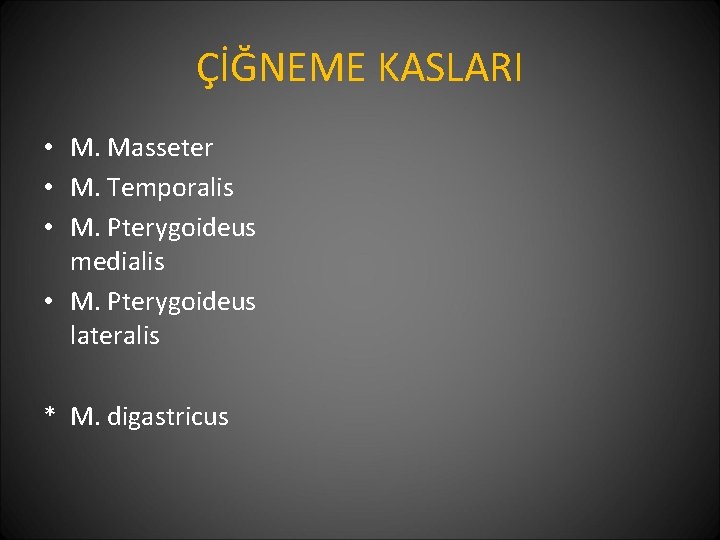 ÇİĞNEME KASLARI

• M. Masseter
• M. Temporalis
• M. Pterygoideus medialis
• M. Pterygoideus lateralis

* M. digastricus